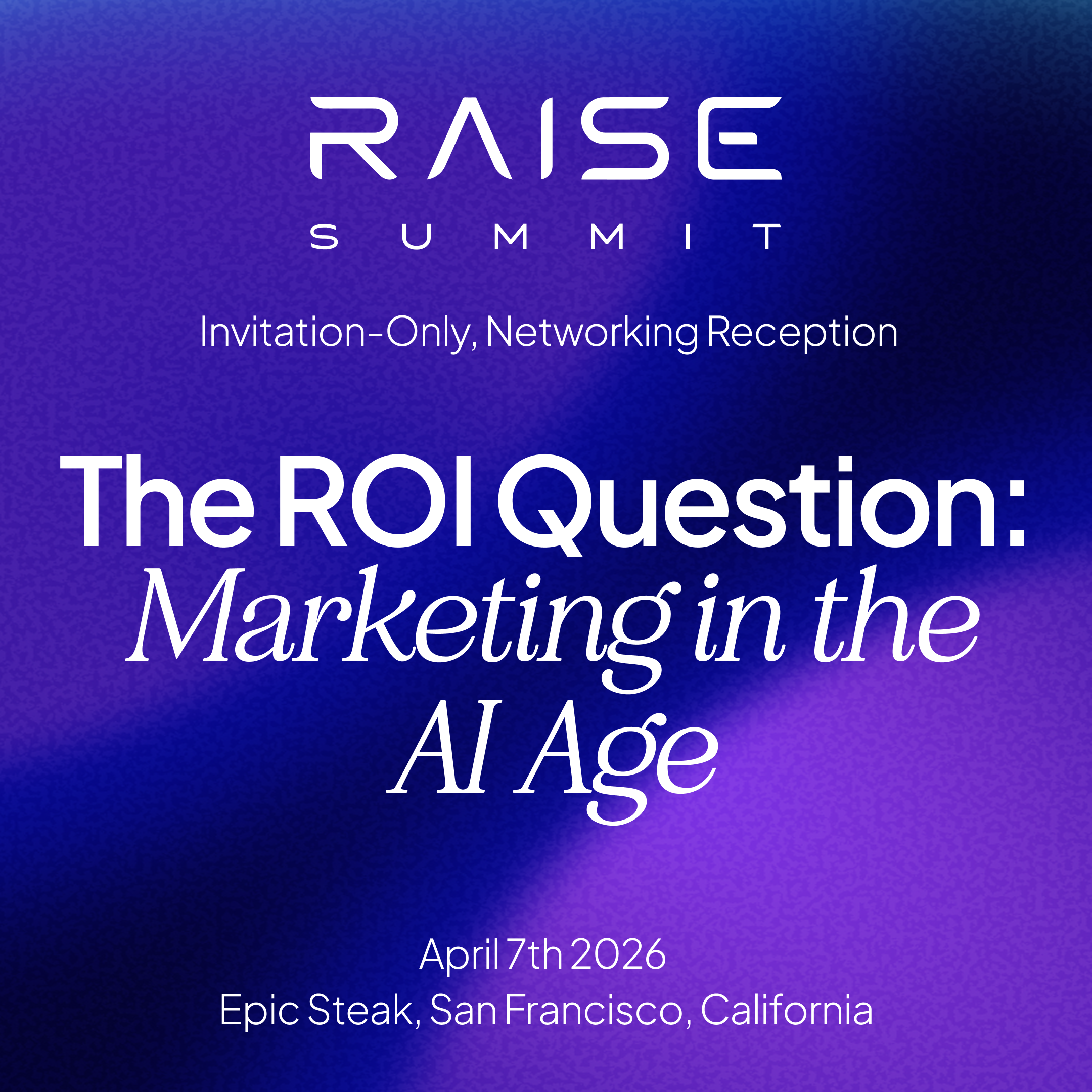 RAISE
SUMMIT

Invitation-Only, Networking Reception

The ROI Question:
Marketing in the AI Age

April 7th 2026
Epic Steak, San Francisco, California